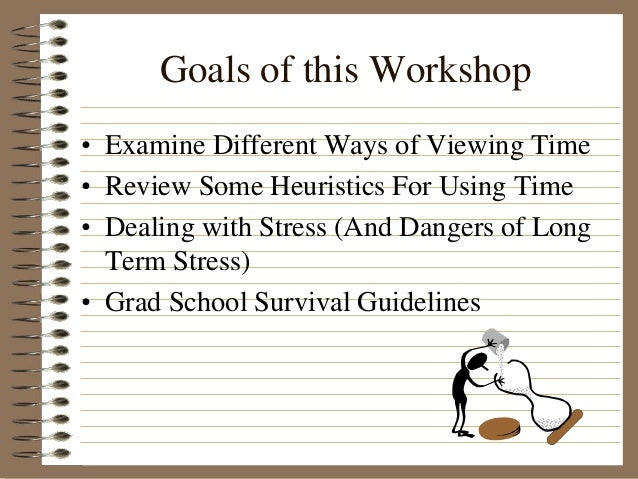 Goals of this Workshop

• Examine Different Ways of Viewing Time
• Review Some Heuristics For Using Time
• Dealing with Stress (And Dangers of Long Term Stress)
• Grad School Survival Guidelines